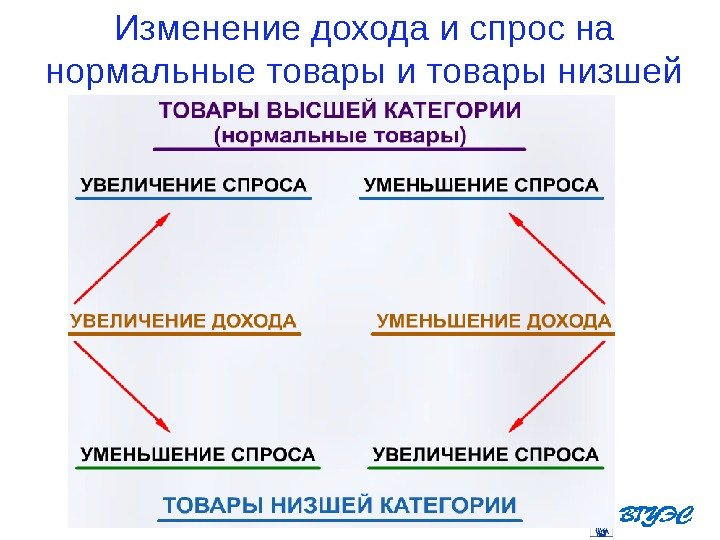 Изменение дохода и спрос на нормальные товары и товары низшей

ТОВАРЫ ВЫСШЕЙ КАТЕГОРИИ
(нормальные товары)

УВЕЛИЧЕНИЕ СПРОСА

УМЕНЬШЕНИЕ СПРОСА

УВЕЛИЧЕНИЕ ДОХОДА

УМЕНЬШЕНИЕ ДОХОДА

УМЕНЬШЕНИЕ СПРОСА

УВЕЛИЧЕНИЕ СПРОСА

ТОВАРЫ НИЗШЕЙ КАТЕГОРИИ

ВГУЭС